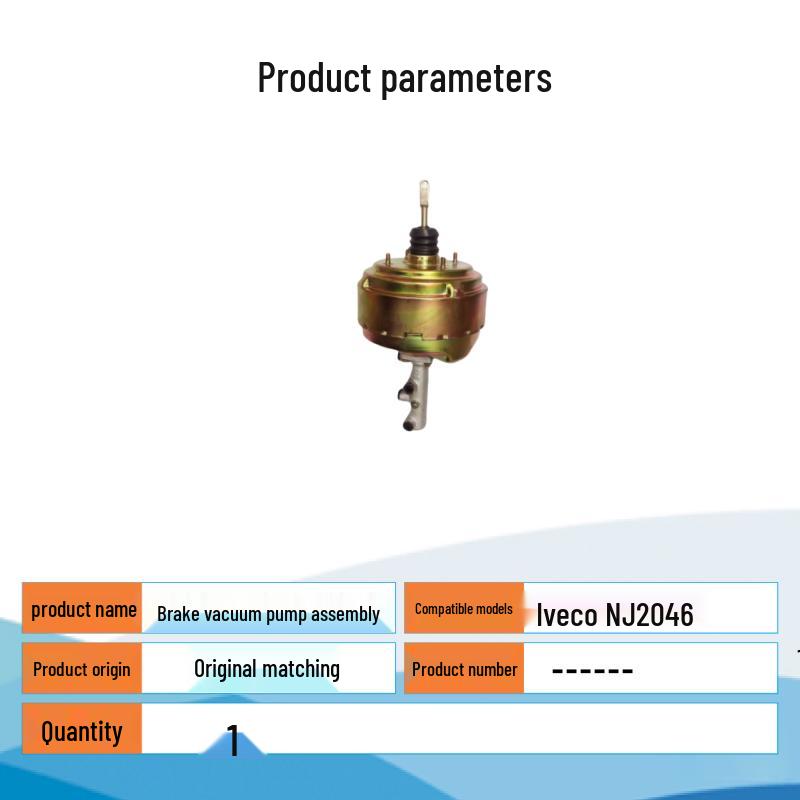 Product parameters

| product name | Brake vacuum pump assembly | Compatible models | Iveco NJ2046 |
|---|---|---|---|
| Product origin | Original matching | Product number | ------ |
| Quantity | 1 | | |